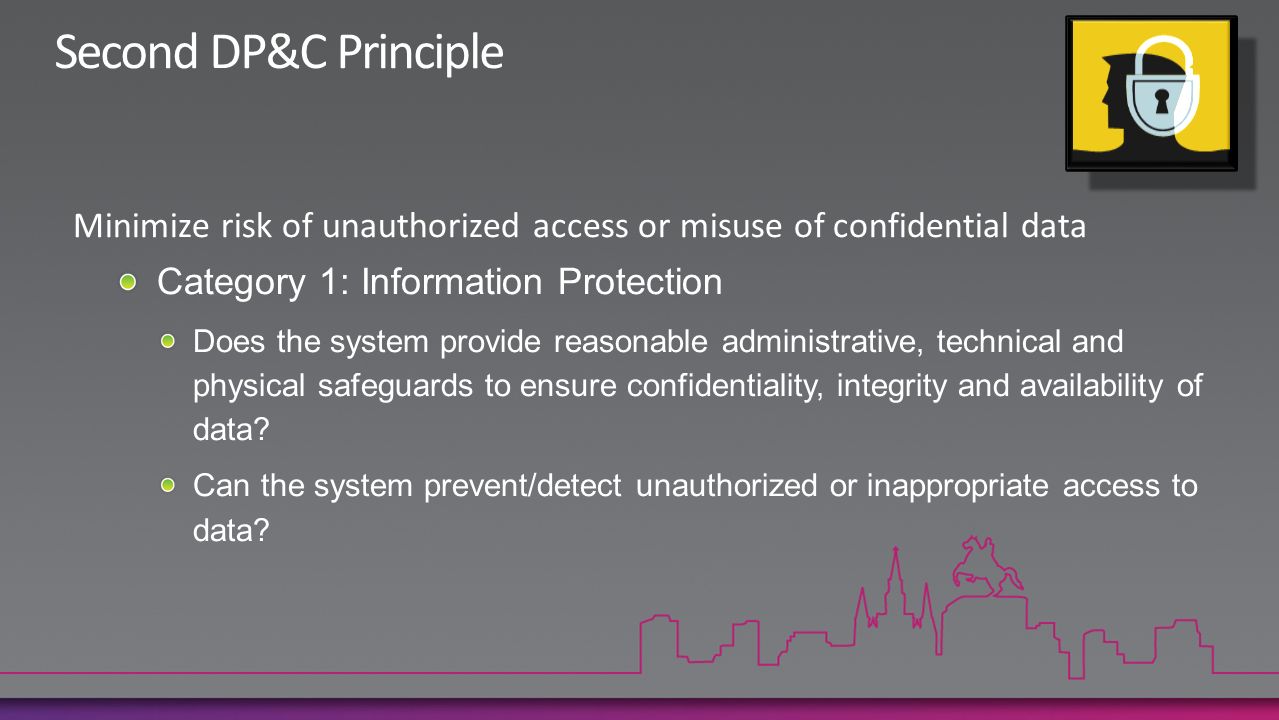 Second DP&C Principle

Minimize risk of unauthorized access or misuse of confidential data

Category 1: Information Protection

Does the system provide reasonable administrative, technical and physical safeguards to ensure confidentiality, integrity and availability of data?

Can the system prevent/detect unauthorized or inappropriate access to data?